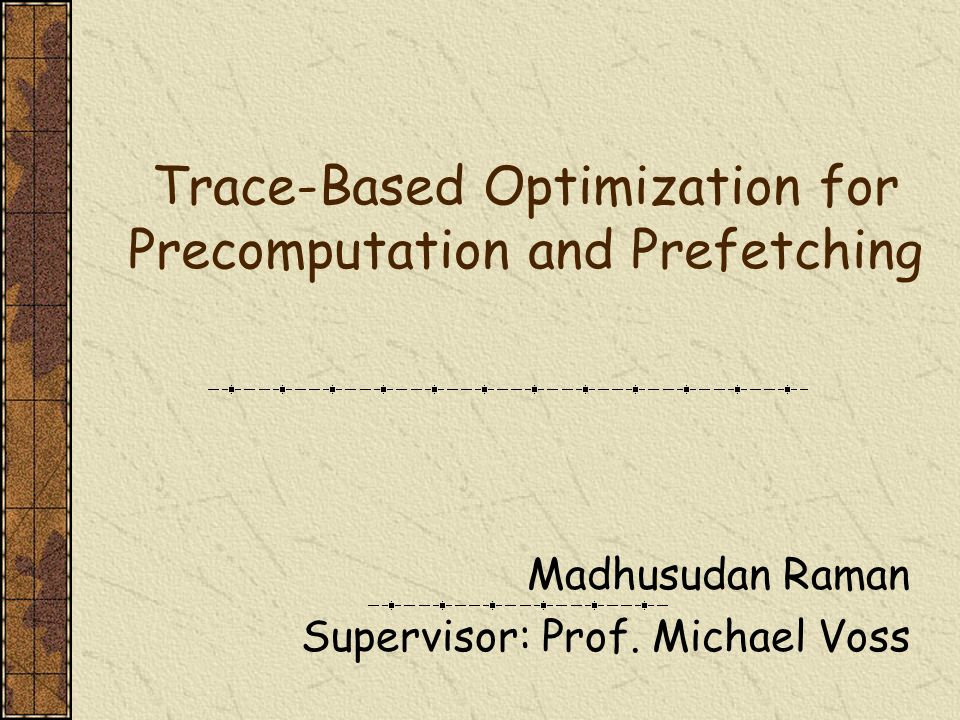 Trace-Based Optimization for Precomputation and Prefetching

Madhusudan Raman
Supervisor: Prof. Michael Voss